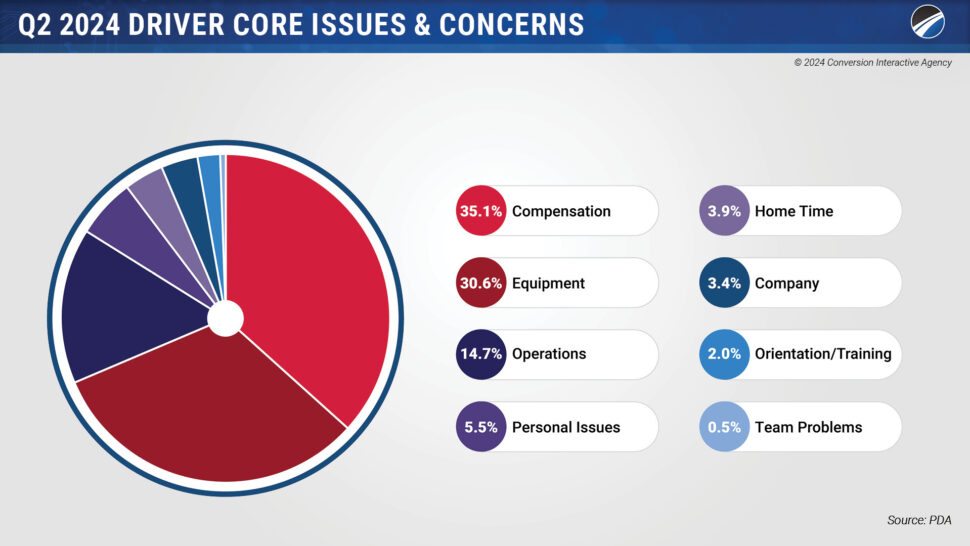 Q2 2024 DRIVER CORE ISSUES & CONCERNS

© 2024 Conversion Interactive Agency

35.1% Compensation

30.6% Equipment

14.7% Operations

5.5% Personal Issues

3.9% Home Time

3.4% Company

2.0% Orientation/Training

0.5% Team Problems

Source: PDA